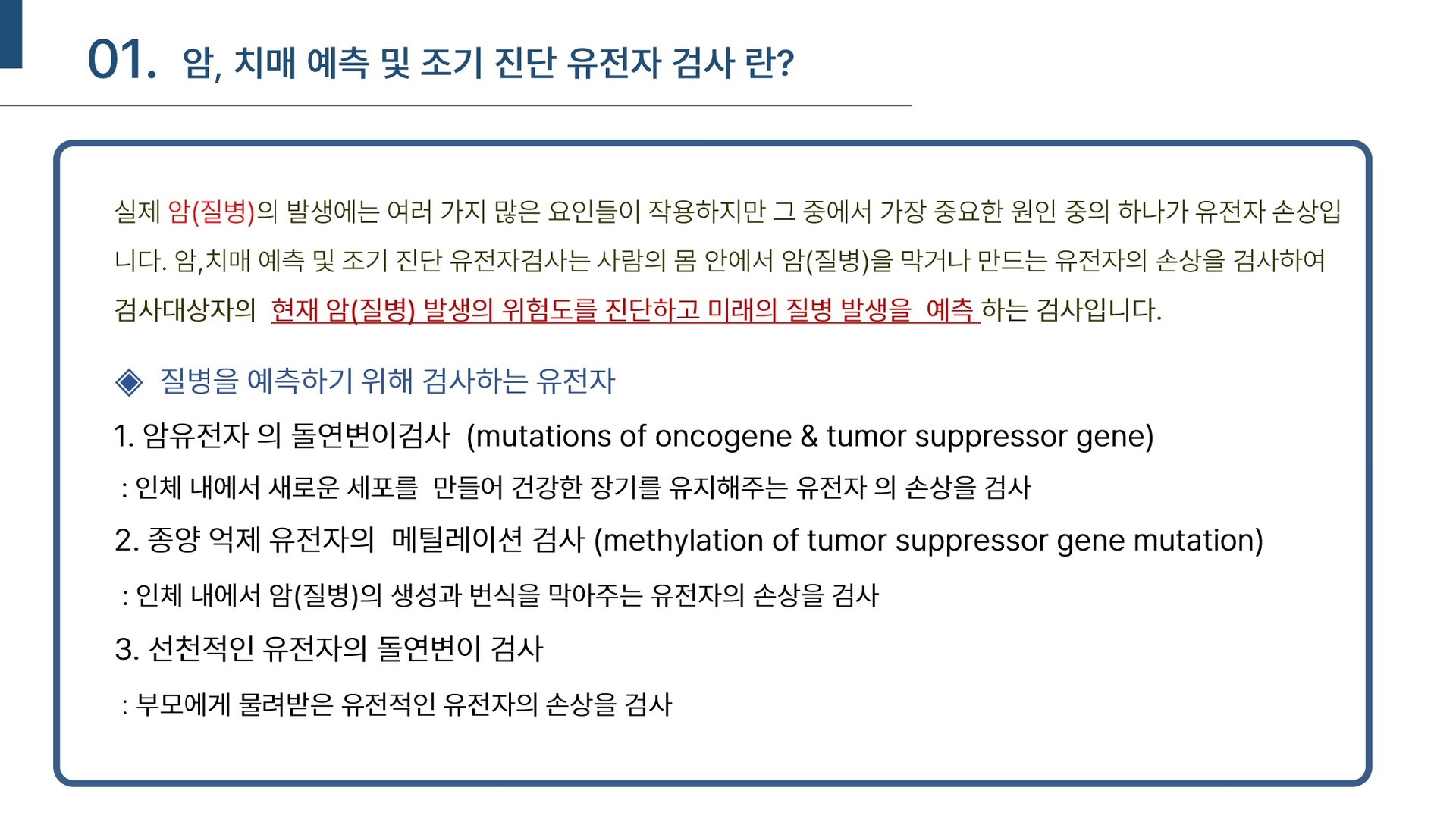 01. 암, 치매 예측 및 조기 진단 유전자 검사 란?

실제 암(질병)의 발생에는 여러 가지 많은 요인들이 작용하지만 그 중에서 가장 중요한 원인 중의 하나가 유전자 손상입니다. 암,치매 예측 및 조기 진단 유전자검사는 사람의 몸 안에서 암(질병)을 막거나 만드는 유전자의 손상을 검사하여 검사대상자의 현재 암(질병) 발생의 위험도를 진단하고 미래의 질병 발생을 예측 하는 검사입니다.

◈ 질병을 예측하기 위해 검사하는 유전자

1. 암유전자 의 돌연변이검사 (mutations of oncogene & tumor suppressor gene)

: 인체 내에서 새로운 세포를 만들어 건강한 장기를 유지해주는 유전자 의 손상을 검사

2. 종양 억제 유전자의 메틸레이션 검사 (methylation of tumor suppressor gene mutation)

: 인체 내에서 암(질병)의 생성과 번식을 막아주는 유전자의 손상을 검사

3. 선천적인 유전자의 돌연변이 검사

: 부모에게 물려받은 유전적인 유전자의 손상을 검사